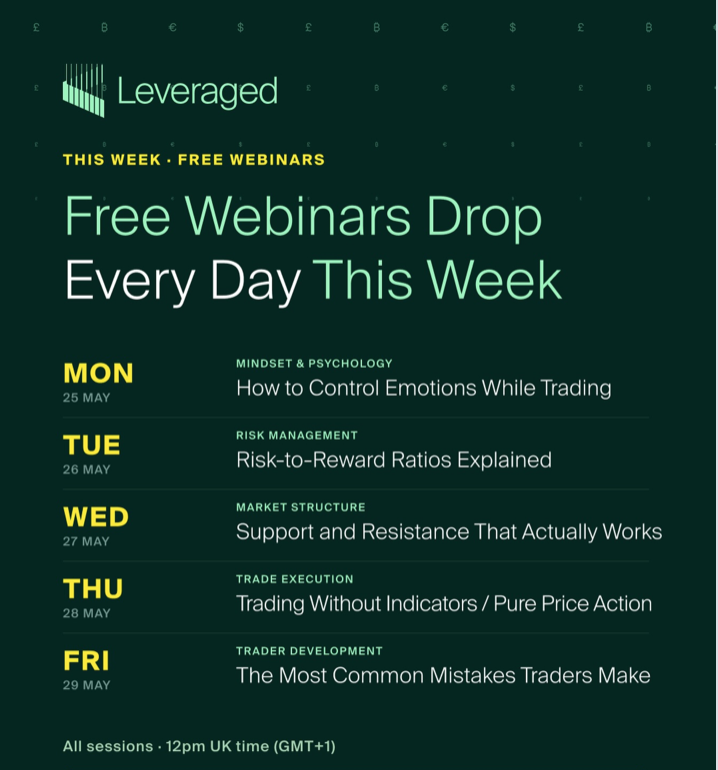 Leveraged

THIS WEEK · FREE WEBINARS

Free Webinars Drop Every Day This Week

MON
25 MAY
MINDSET & PSYCHOLOGY
How to Control Emotions While Trading

TUE
26 MAY
RISK MANAGEMENT
Risk-to-Reward Ratios Explained

WED
27 MAY
MARKET STRUCTURE
Support and Resistance That Actually Works

THU
28 MAY
TRADE EXECUTION
Trading Without Indicators / Pure Price Action

FRI
29 MAY
TRADER DEVELOPMENT
The Most Common Mistakes Traders Make

All sessions · 12pm UK time (GMT+1)